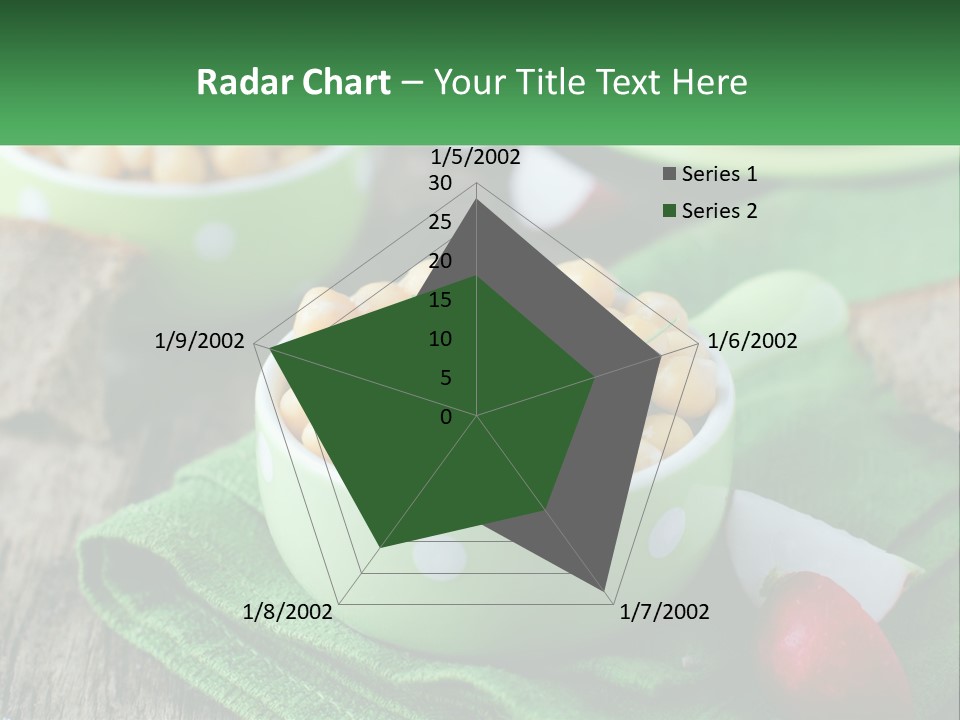 Radar Chart – Your Title Text Here

1/5/2002
30
25
20
15
10
5
0
1/6/2002
1/7/2002
1/8/2002
1/9/2002

Series 1
Series 2